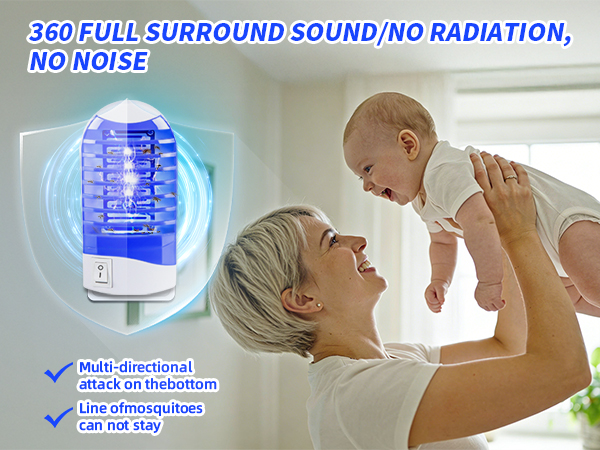 360 FULL SURROUND SOUND/NO RADIATION, NO NOISE

Multi-directional attack on thebottom

Line ofmosquitoes can not stay